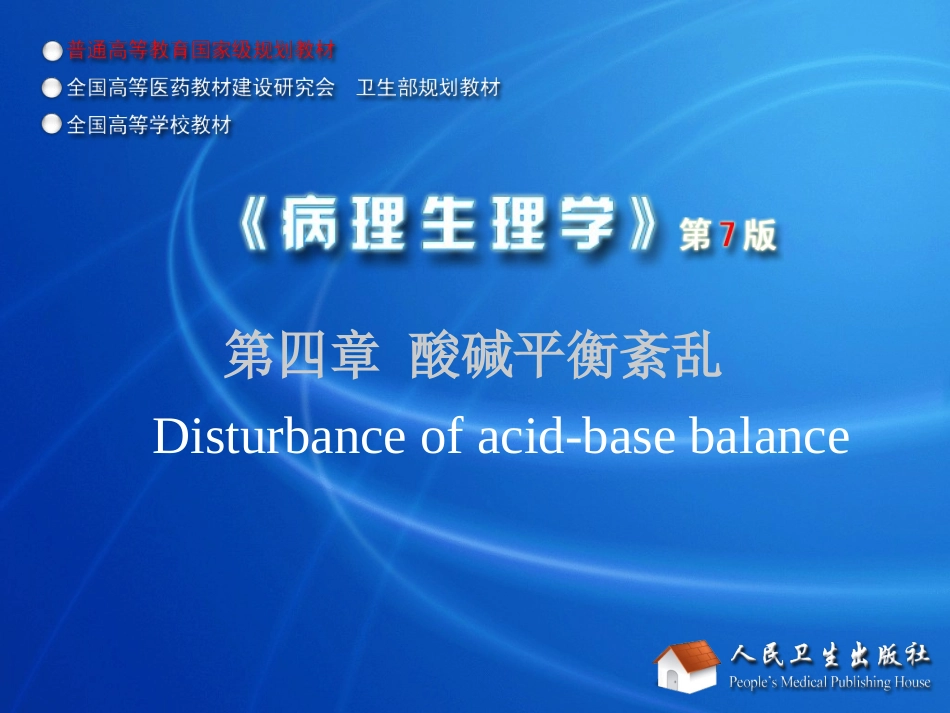 普通高等教育国家级规划教材
全国高等医药教材建设研究会　卫生部规划教材
全国高等学校教材

《病理生理学》第7版

第四章　酸碱平衡紊乱
Disturbance of acid-base balance

人民卫生出版社
People's Medical Publishing House